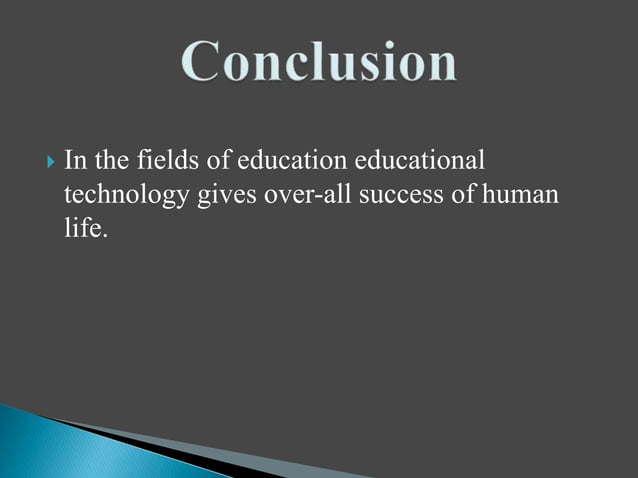 Conclusion

In the fields of education educational technology gives over-all success of human life.